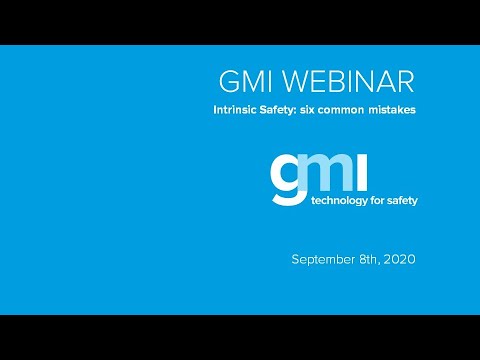 GMI WEBINAR

Intrinsic Safety: six common mistakes

gmi
technology for safety

September 8th, 2020